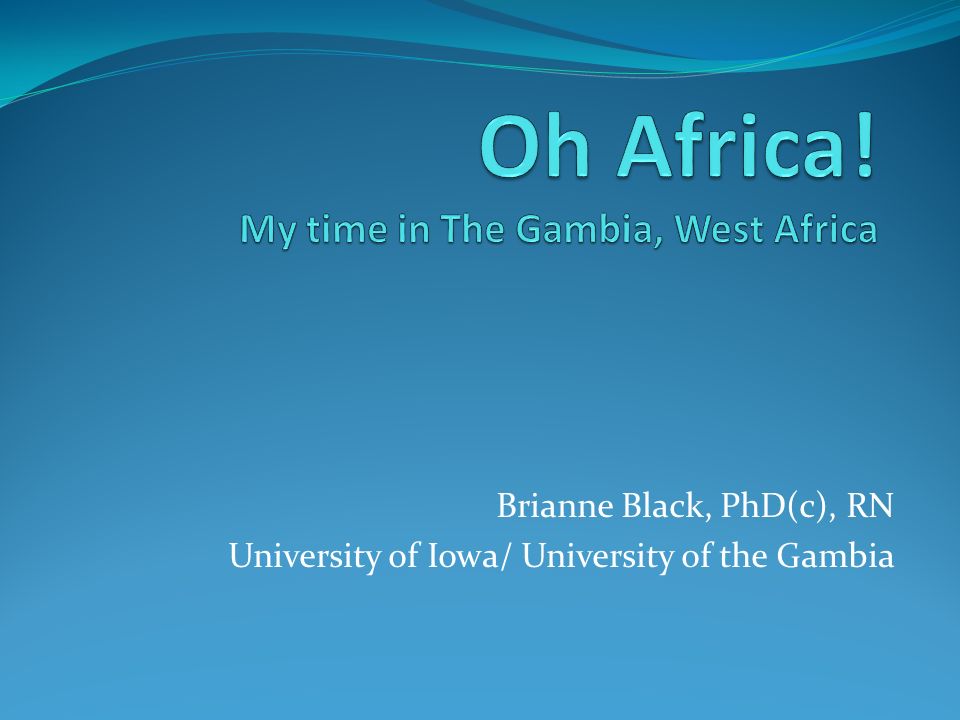 Oh Africa!
My time in The Gambia, West Africa

Brianne Black, PhD(c), RN
University of Iowa/ University of the Gambia